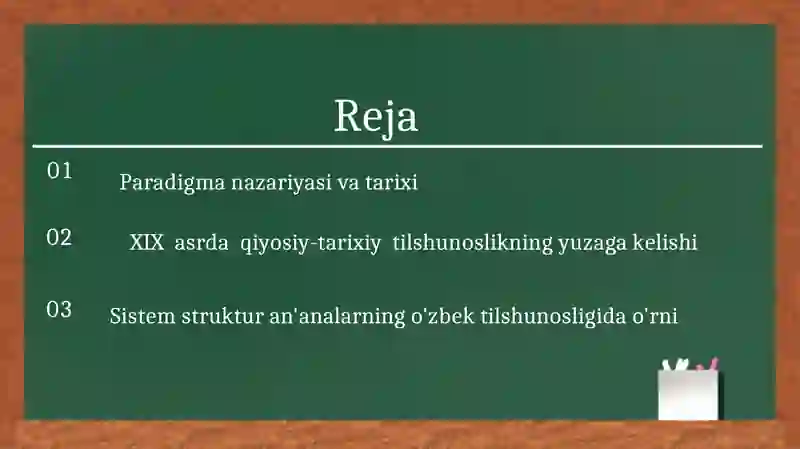 Reja

01 Paradigma nazariyasi va tarixi

02 XIX asrda qiyosiy-tarixiy tilshunoslikning yuzaga kelishi

03 Sistem struktur an'analarning o'zbek tilshunosligida o'rni